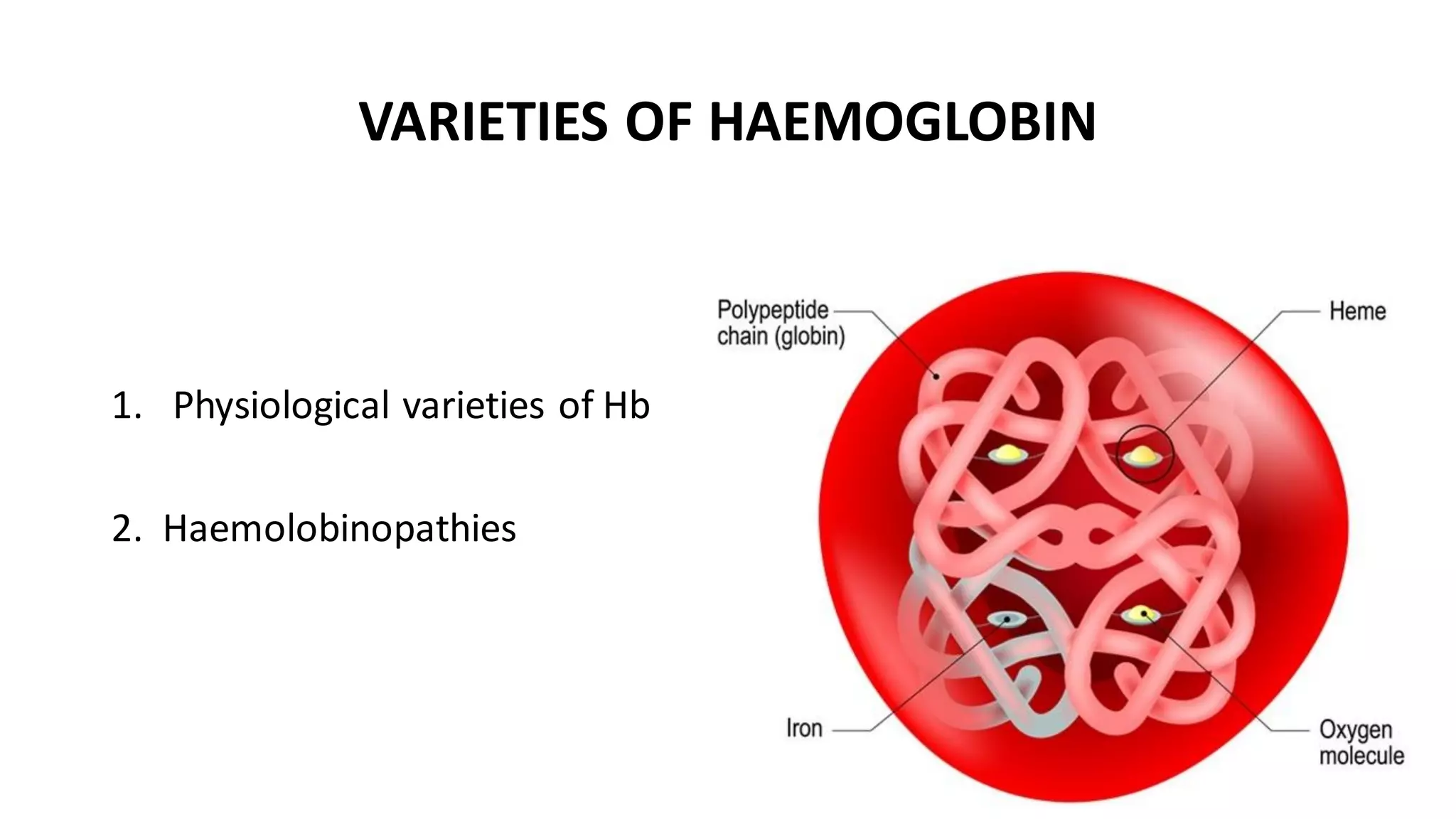 VARIETIES OF HAEMOGLOBIN

1. Physiological varieties of Hb

2. Haemolobinopathies

Polypeptide chain (globin)

Heme

Iron

Oxygen molecule